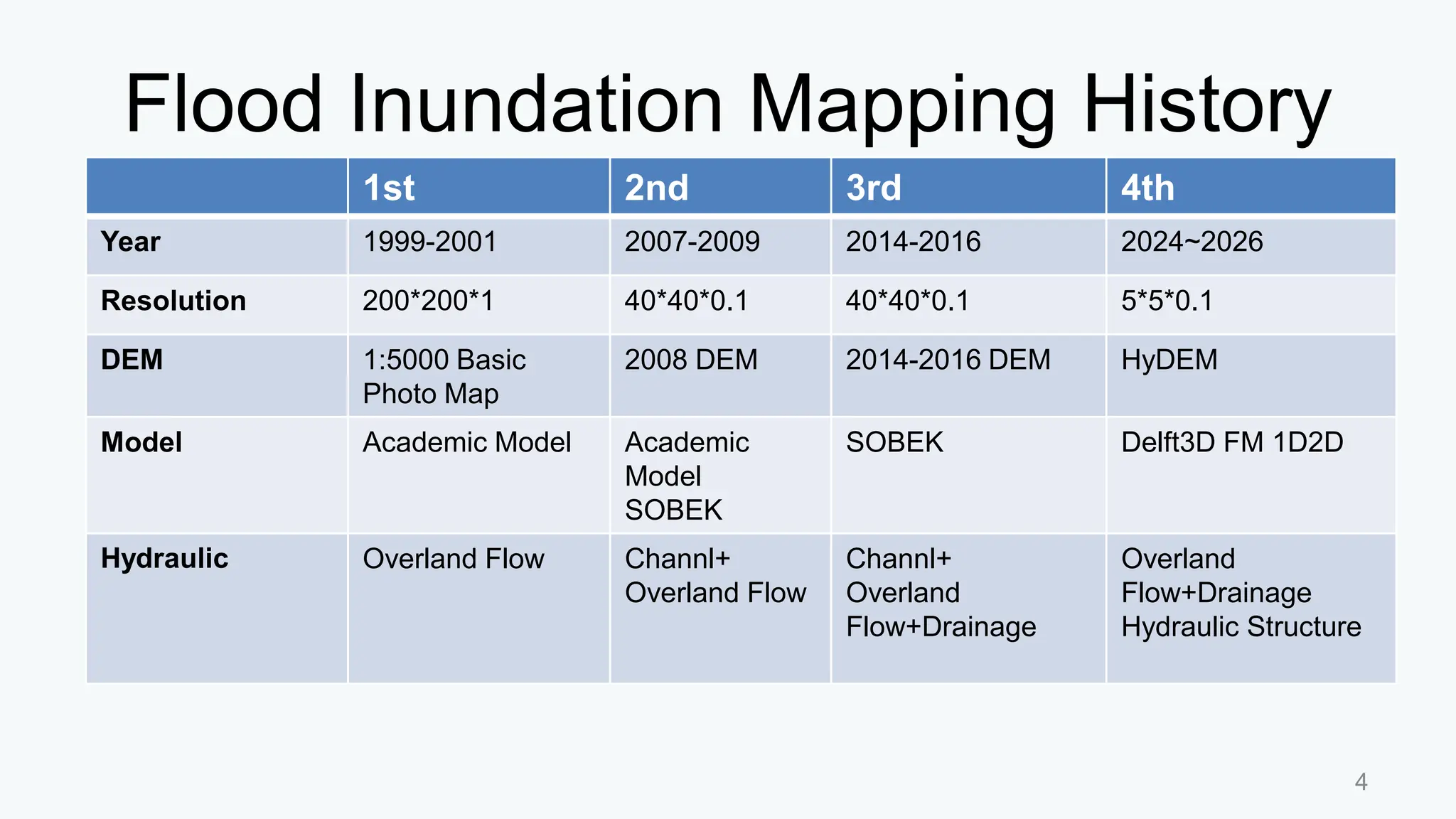 Flood Inundation Mapping History

| | 1st | 2nd | 3rd | 4th |
|---|---|---|---|---|
| Year | 1999-2001 | 2007-2009 | 2014-2016 | 2024~2026 |
| Resolution | 200\*200\*1 | 40\*40\*0.1 | 40\*40\*0.1 | 5\*5\*0.1 |
| DEM | 1:5000 Basic Photo Map | 2008 DEM | 2014-2016 DEM | HyDEM |
| Model | Academic Model | Academic Model SOBEK | SOBEK | Delft3D FM 1D2D |
| Hydraulic | Overland Flow | Channl+ Overland Flow | Channl+ Overland Flow+Drainage | Overland Flow+Drainage Hydraulic Structure |

4